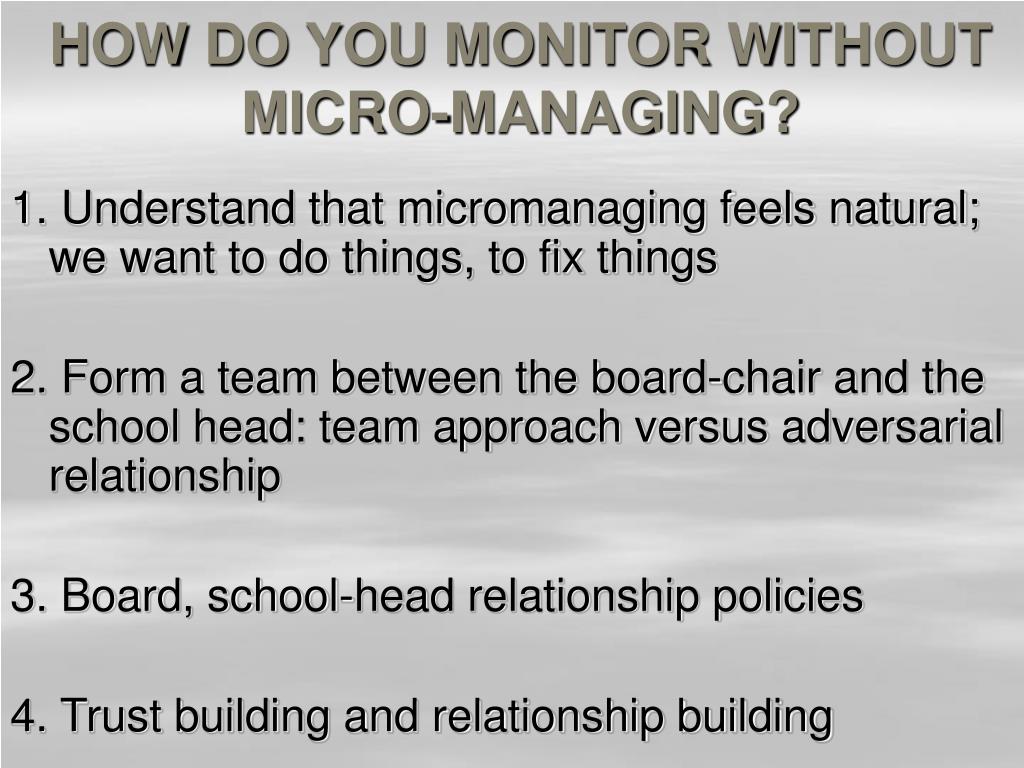 HOW DO YOU MONITOR WITHOUT MICRO-MANAGING?

1. Understand that micromanaging feels natural; we want to do things, to fix things

2. Form a team between the board-chair and the school head: team approach versus adversarial relationship

3. Board, school-head relationship policies

4. Trust building and relationship building